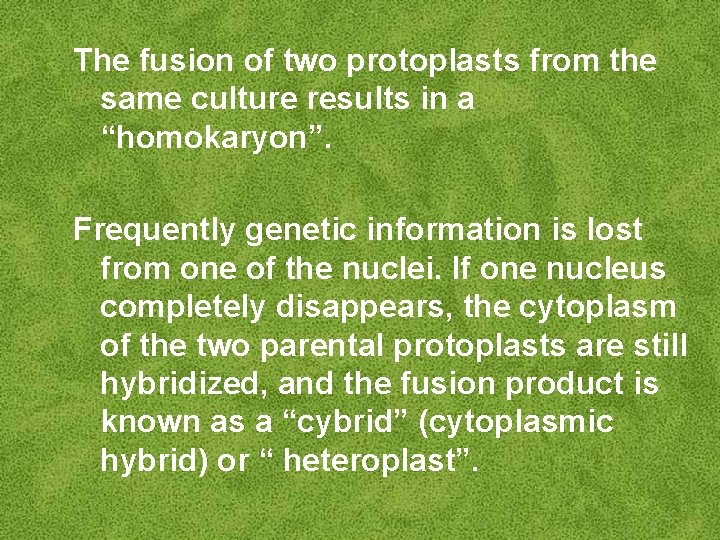 The fusion of two protoplasts from the same culture results in a “homokaryon”.

Frequently genetic information is lost from one of the nuclei. If one nucleus completely disappears, the cytoplasm of the two parental protoplasts are still hybridized, and the fusion product is known as a “cybrid” (cytoplasmic hybrid) or “ heteroplast”.